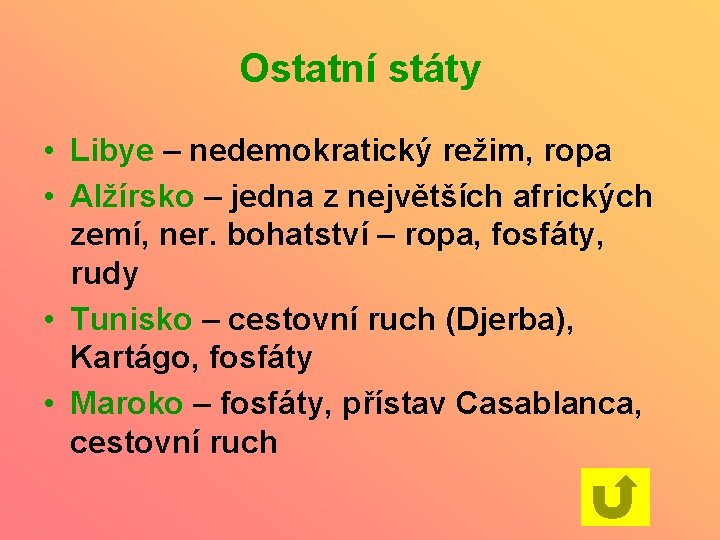 Ostatní státy

• Libye – nedemokratický režim, ropa
• Alžírsko – jedna z největších afrických zemí, ner. bohatství – ropa, fosfáty, rudy
• Tunisko – cestovní ruch (Djerba), Kartágo, fosfáty
• Maroko – fosfáty, přístav Casablanca, cestovní ruch